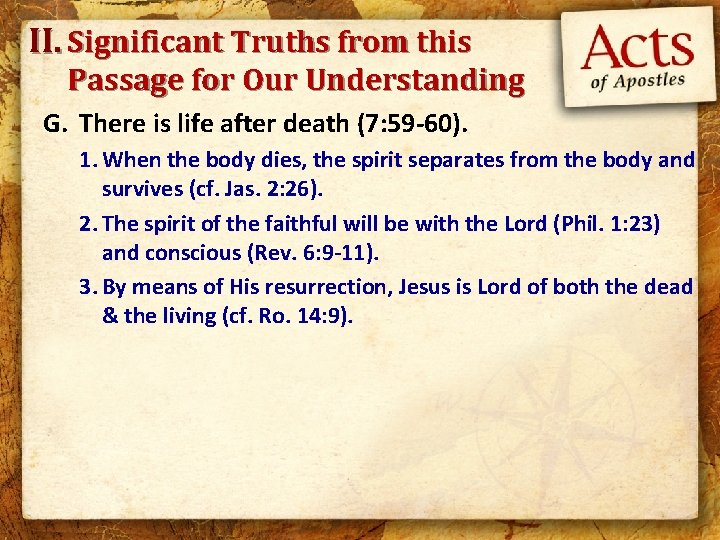 II. Significant Truths from this Passage for Our Understanding

Acts of Apostles

G. There is life after death (7:59-60).

1. When the body dies, the spirit separates from the body and survives (cf. Jas. 2:26).

2. The spirit of the faithful will be with the Lord (Phil. 1:23) and conscious (Rev. 6:9-11).

3. By means of His resurrection, Jesus is Lord of both the dead & the living (cf. Ro. 14:9).